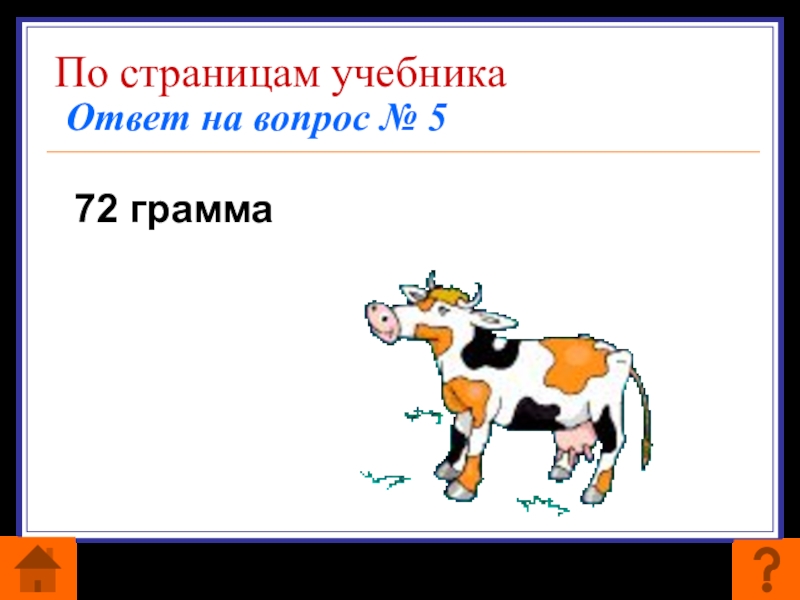 По страницам учебника
Ответ на вопрос № 5

72 грамма

?